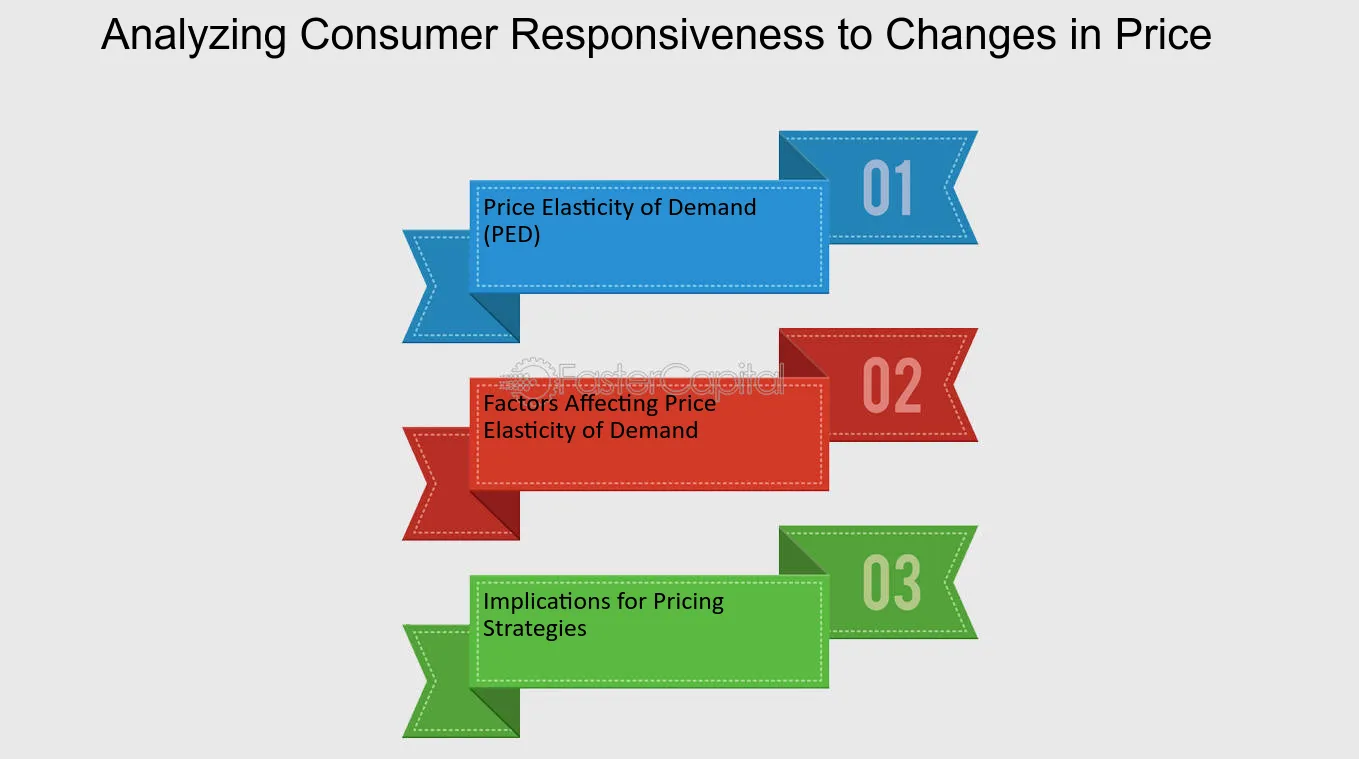 Analyzing Consumer Responsiveness to Changes in Price

01

Price Elasticity of Demand (PED)

02

Factors Affecting Price Elasticity of Demand

03

Implications for Pricing Strategies

FasterCapital